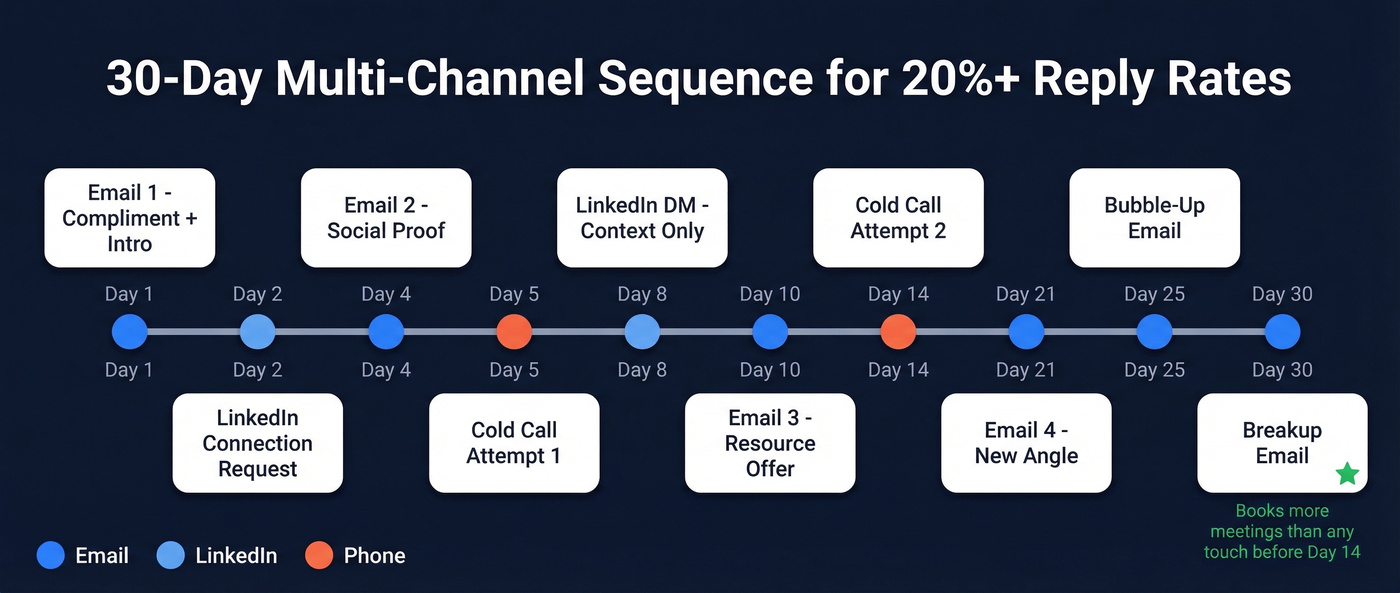 30-Day Multi-Channel Sequence for 20%+ Reply Rates

Email 1 - Compliment + Intro

Email 2 - Social Proof

LinkedIn DM - Context Only

Cold Call Attempt 2

Bubble-Up Email

Day 1 Day 2 Day 4 Day 5 Day 8 Day 10 Day 14 Day 21 Day 25 Day 30

Day 1 Day 2 Day 4 Day 5 Day 8 Day 10 Day 14 Day 21 Day 25 Day 30

LinkedIn Connection Request

Cold Call Attempt 1

Email 3 - Resource Offer

Email 4 - New Angle

Breakup Email

Books more meetings than any touch before Day 14

Email LinkedIn Phone